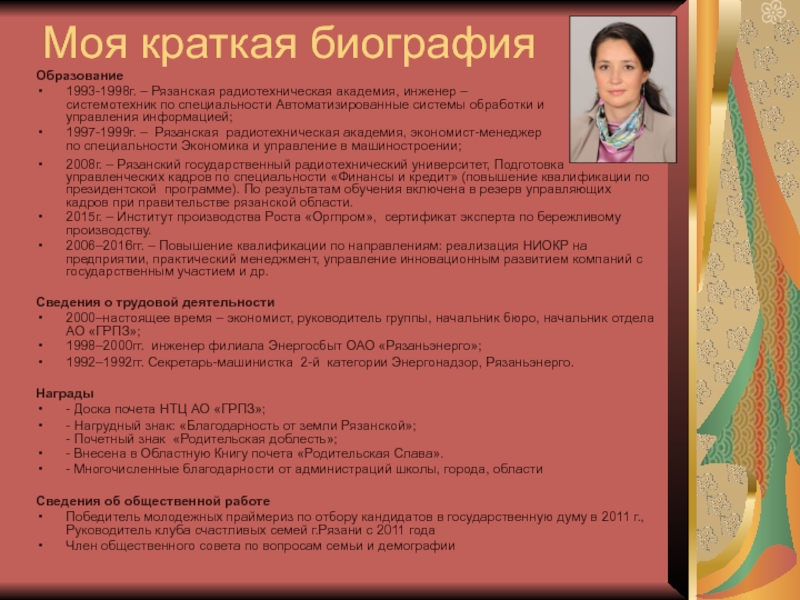 Моя краткая биография

Образование
• 1993-1998г. – Рязанская радиотехническая академия, инженер – системотехник по специальности Автоматизированные системы обработки и управления информацией;
• 1997-1999г. – Рязанская радиотехническая академия, экономист-менеджер по специальности Экономика и управление в машиностроении;
• 2008г. – Рязанский государственный радиотехнический университет, Подготовка управленческих кадров по специальности «Финансы и кредит» (повышение квалификации по президентской программе). По результатам обучения включена в резерв управляющих кадров при правительстве рязанской области.
• 2015г. – Институт производства Роста «Оргпром», сертификат эксперта по бережливому производству.
• 2006–2016гг. – Повышение квалификации по направлениям: реализация НИОКР на предприятии, практический менеджмент, управление инновационным развитием компаний с государственным участием и др.

Сведения о трудовой деятельности
• 2000–настоящее время – экономист, руководитель группы, начальник бюро, начальник отдела АО «ГРПЗ»;
• 1998–2000гг. инженер филиала Энергосбыт ОАО «Рязаньэнерго»;
• 1992–1992гг. Секретарь-машинистка 2-й категории Энергонадзор, Рязаньэнерго.

Награды
• - Доска почета НТЦ АО «ГРПЗ»;
• - Нагрудный знак: «Благодарность от земли Рязанской»;
- Почетный знак «Родительская доблесть»;
• - Внесена в Областную Книгу почета «Родительская Слава».
• - Многочисленные благодарности от администраций школы, города, области

Сведения об общественной работе
• Победитель молодежных праймериз по отбору кандидатов в государственную думу в 2011 г., Руководитель клуба счастливых семей г.Рязани с 2011 года
• Член общественного совета по вопросам семьи и демографии